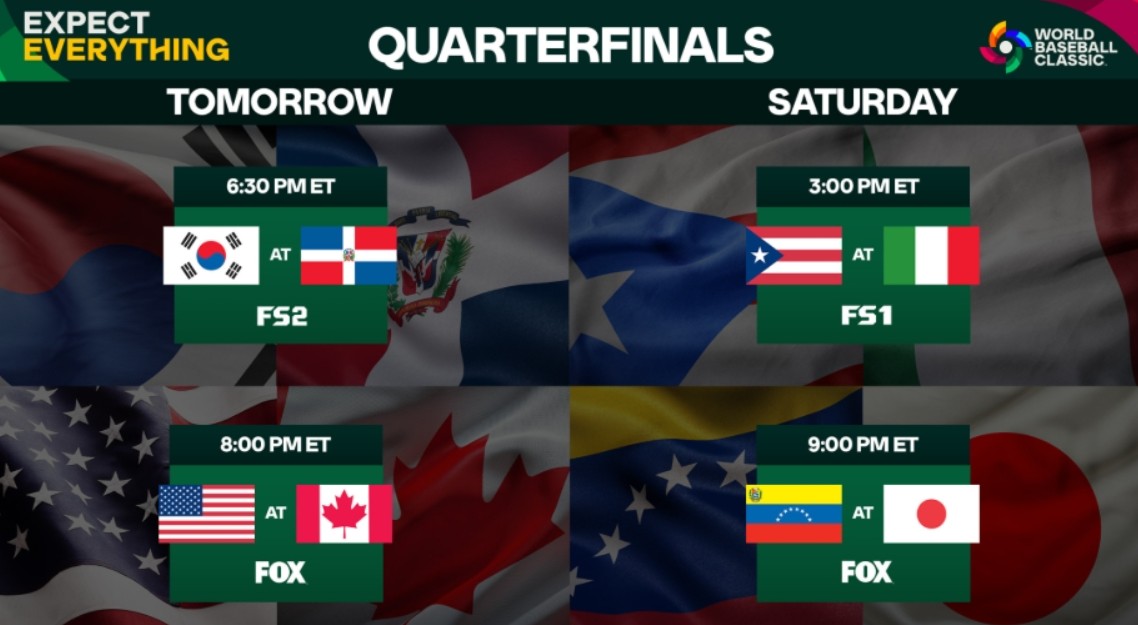 EXPECT EVERYTHING

QUARTERFINALS

WORLD BASEBALL CLASSIC

TOMORROW

6:30 PM ET

AT

FS2

8:00 PM ET

AT

FOX

SATURDAY

3:00 PM ET

AT

FS1

9:00 PM ET

AT

FOX